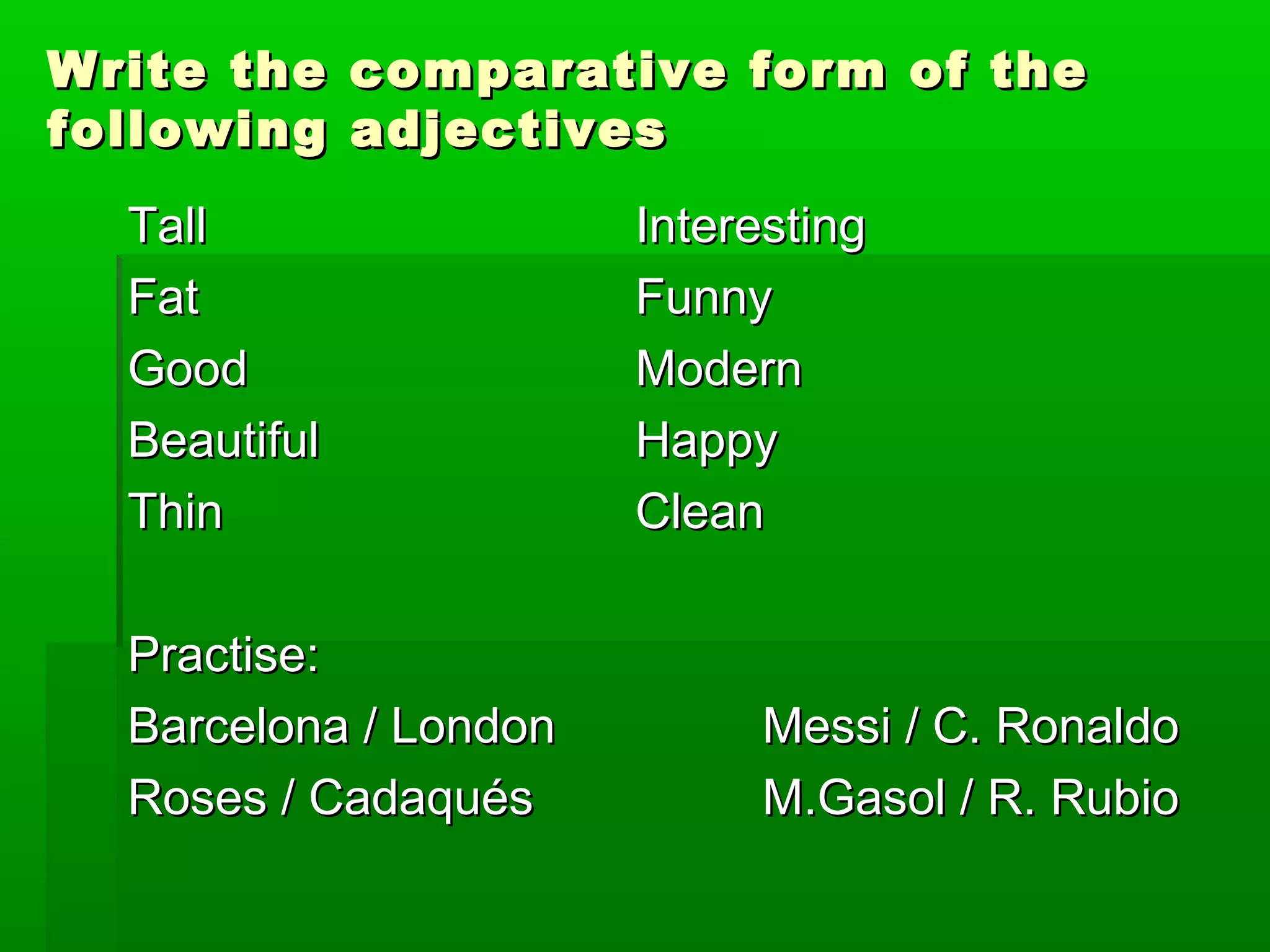 Write the comparative form of the following adjectives

Tall
Fat
Good
Beautiful
Thin

Interesting
Funny
Modern
Happy
Clean

Practise:
Barcelona / London
Roses / Cadaqués

Messi / C. Ronaldo
M.Gasol / R. Rubio